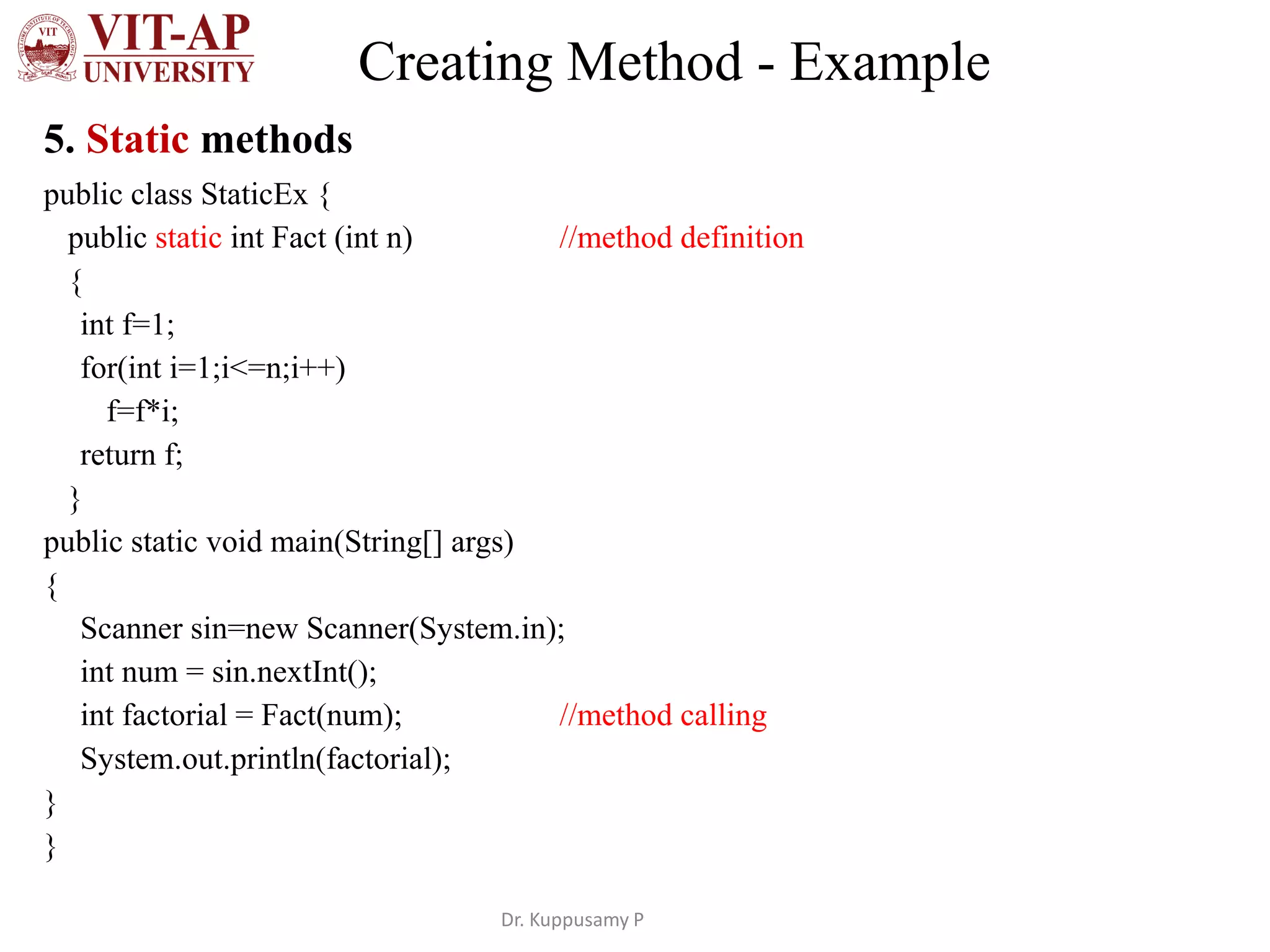 VIT-AP UNIVERSITY

Creating Method - Example

5. Static methods

public class StaticEx {
public static int Fact (int n) //method definition
{
int f=1;
for(int i=1;i<=n;i++)
f=f*i;
return f;
}
public static void main(String[] args)
{
Scanner sin=new Scanner(System.in);
int num = sin.nextInt();
int factorial = Fact(num); //method calling
System.out.println(factorial);
}
}

Dr. Kuppusamy P